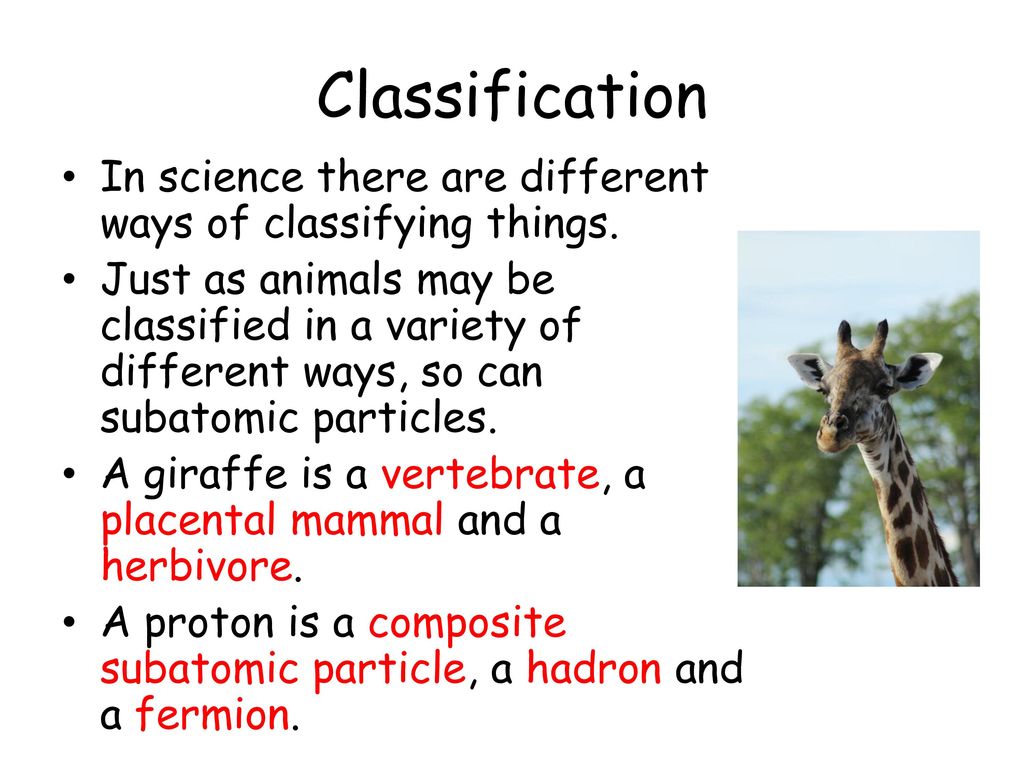 Classification

• In science there are different ways of classifying things.

• Just as animals may be classified in a variety of different ways, so can subatomic particles.

• A giraffe is a vertebrate, a placental mammal and a herbivore.

• A proton is a composite subatomic particle, a hadron and a fermion.